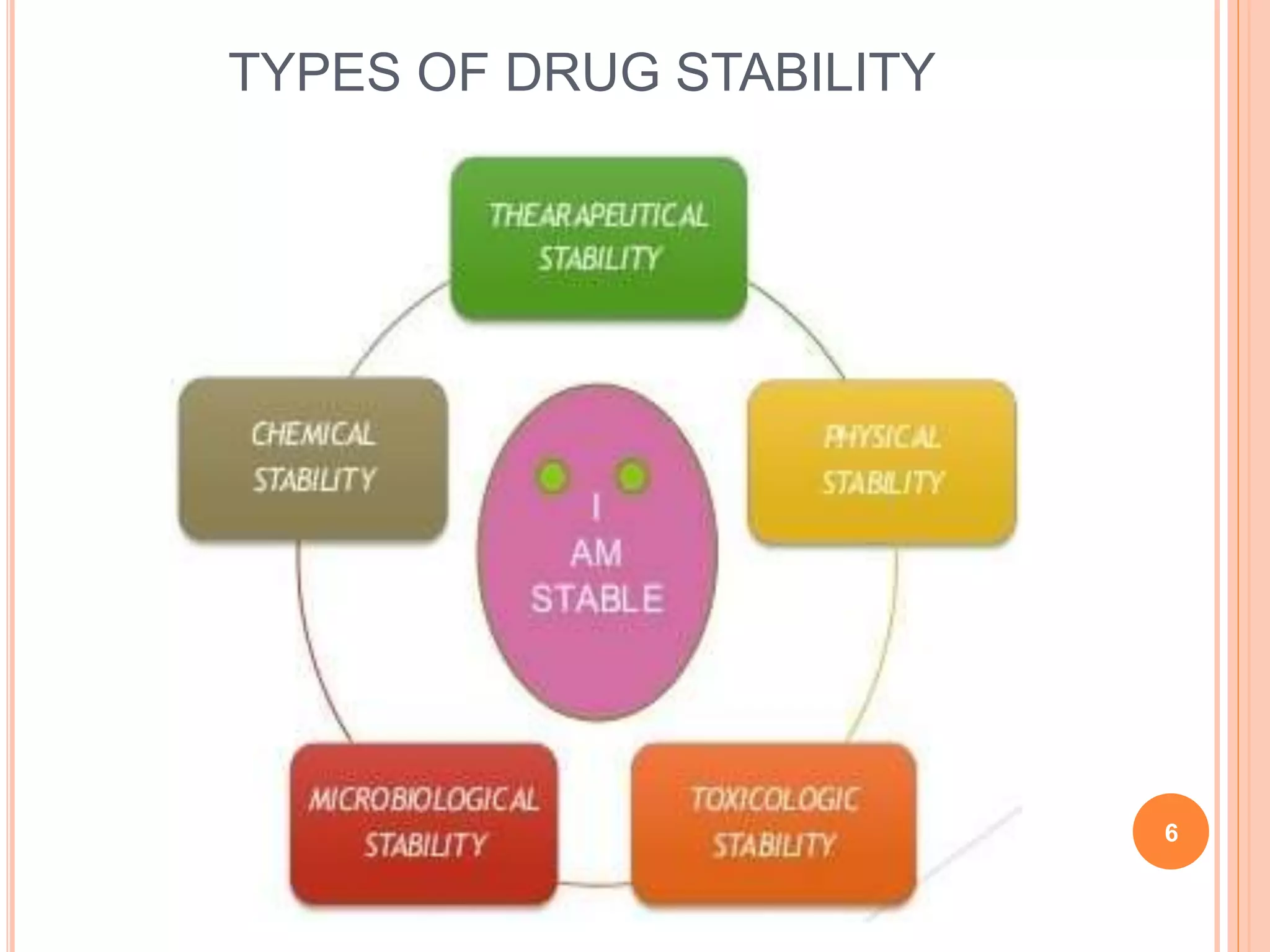 TYPES OF DRUG STABILITY

THEARAPEUTICAL STABILITY

CHEMICAL STABILITY

PHYSICAL STABILITY

I AM STABLE

MICROBIOLOGICAL STABILITY

TOXICOLOGIC STABILITY

6